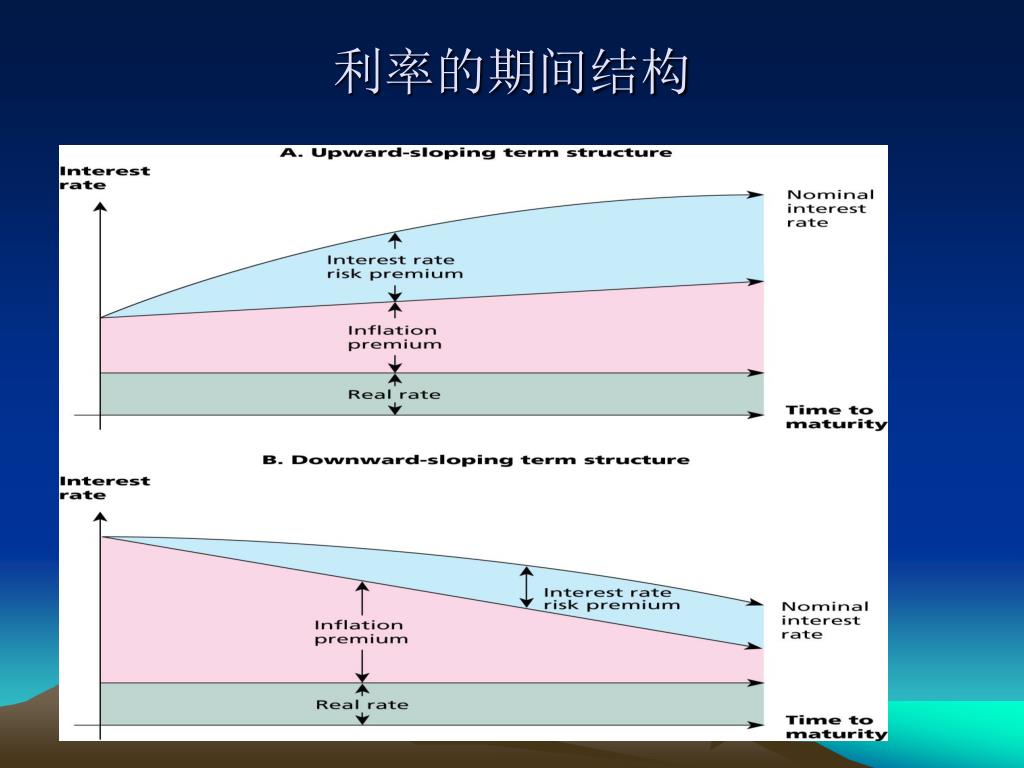 利率的期间结构

A. Upward-sloping term structure

Interest rate

Nominal interest rate

Interest rate risk premium

Inflation premium

Real rate

Time to maturity

B. Downward-sloping term structure

Interest rate

Interest rate risk premium

Nominal interest rate

Inflation premium

Real rate

Time to maturity